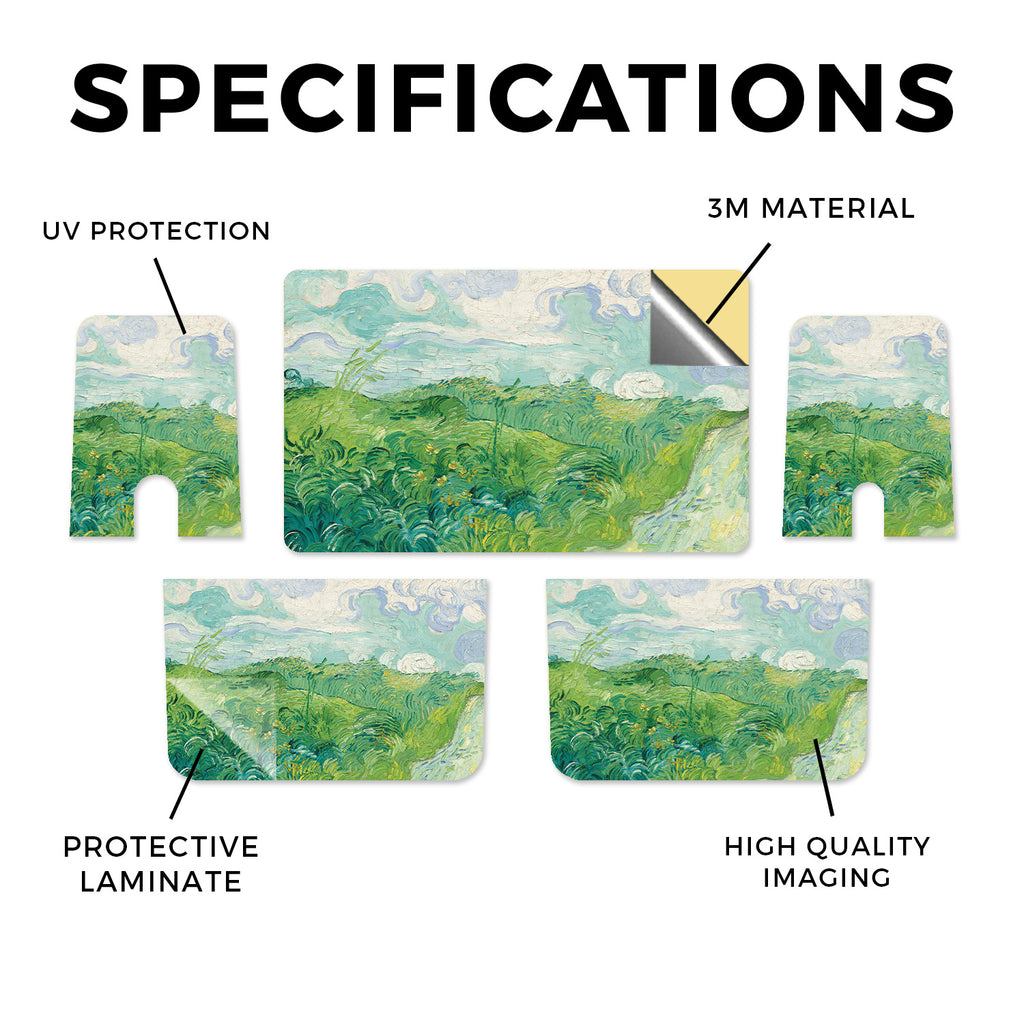 SPECIFICATIONS

UV PROTECTION

3M MATERIAL

PROTECTIVE LAMINATE

HIGH QUALITY IMAGING